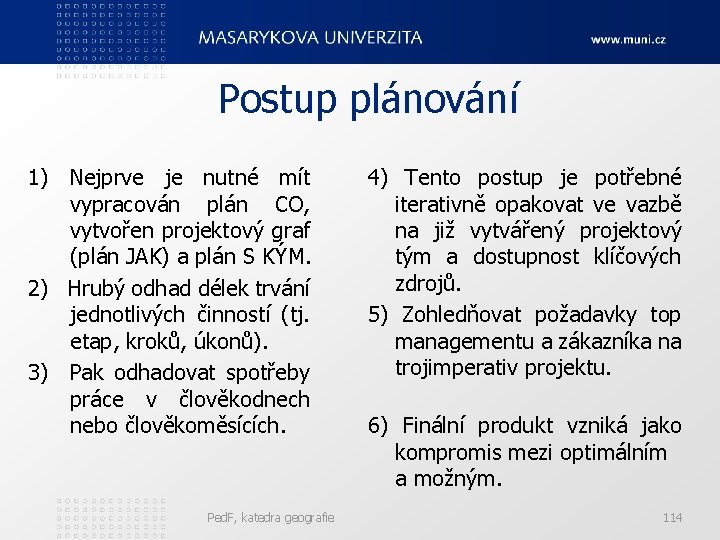 MASARYKOVA UNIVERZITA

www.muni.cz

Postup plánování

1) Nejprve je nutné mít vypracován plán CO, vytvořen projektový graf (plán JAK) a plán S KÝM.

2) Hrubý odhad délek trvání jednotlivých činností (tj. etap, kroků, úkonů).

3) Pak odhadovat spotřeby práce v člověkodnech nebo člověkoměsících.

4) Tento postup je potřebné iterativně opakovat ve vazbě na již vytvářený projektový tým a dostupnost klíčových zdrojů.

5) Zohledňovat požadavky top managementu a zákazníka na trojimperativ projektu.

6) Finální produkt vzniká jako kompromis mezi optimálním a možným.

PedF, katedra geografie

114